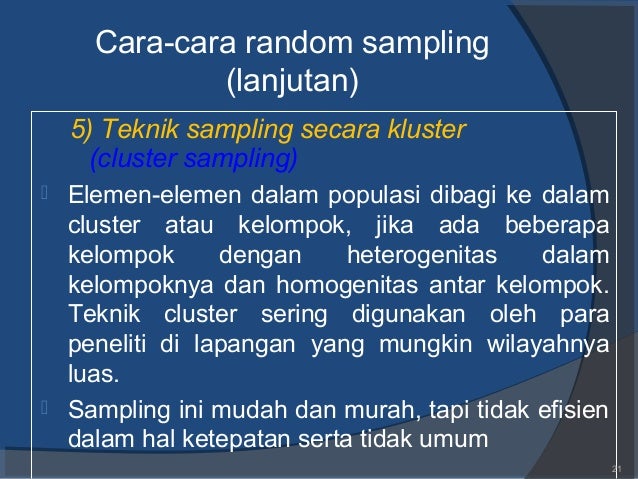 Cara-cara random sampling (lanjutan)

5) Teknik sampling secara kluster (cluster sampling)

Elemen-elemen dalam populasi dibagi ke dalam cluster atau kelompok, jika ada beberapa kelompok dengan heterogenitas dalam kelompoknya dan homogenitas antar kelompok. Teknik cluster sering digunakan oleh para peneliti di lapangan yang mungkin wilayahnya luas.

Sampling ini mudah dan murah, tapi tidak efisien dalam hal ketepatan serta tidak umum

21